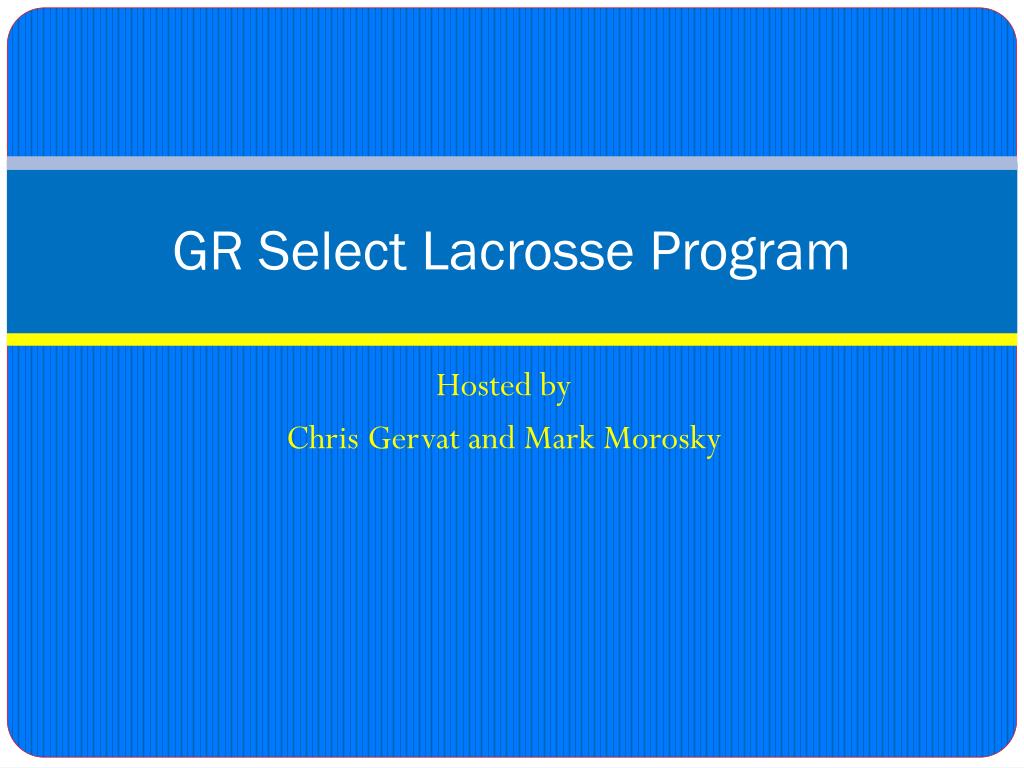 GR Select Lacrosse Program

Hosted by
Chris Gervat and Mark Morosky